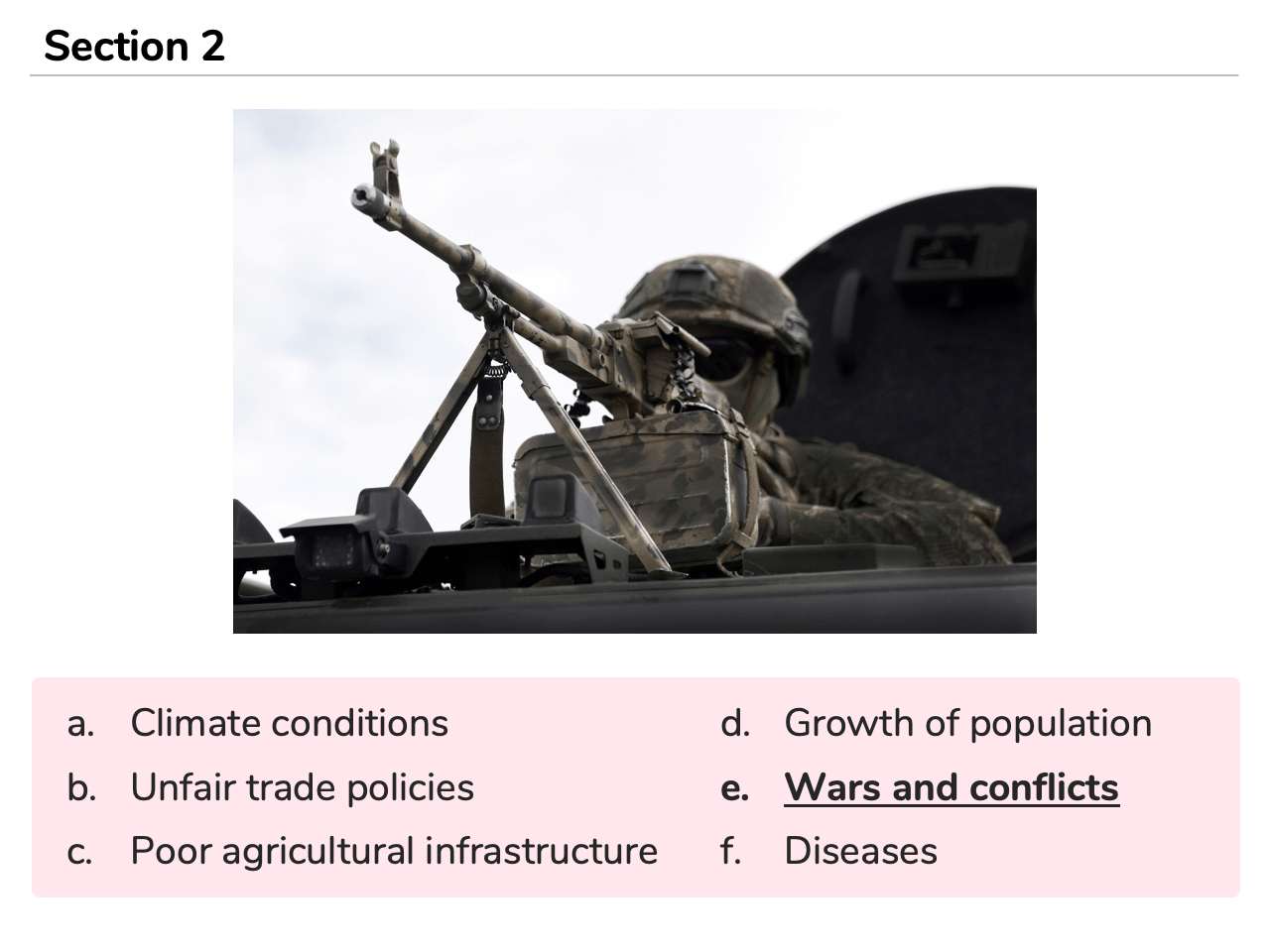 Section 2

a. Climate conditions
b. Unfair trade policies
c. Poor agricultural infrastructure
d. Growth of population
e. Wars and conflicts
f. Diseases